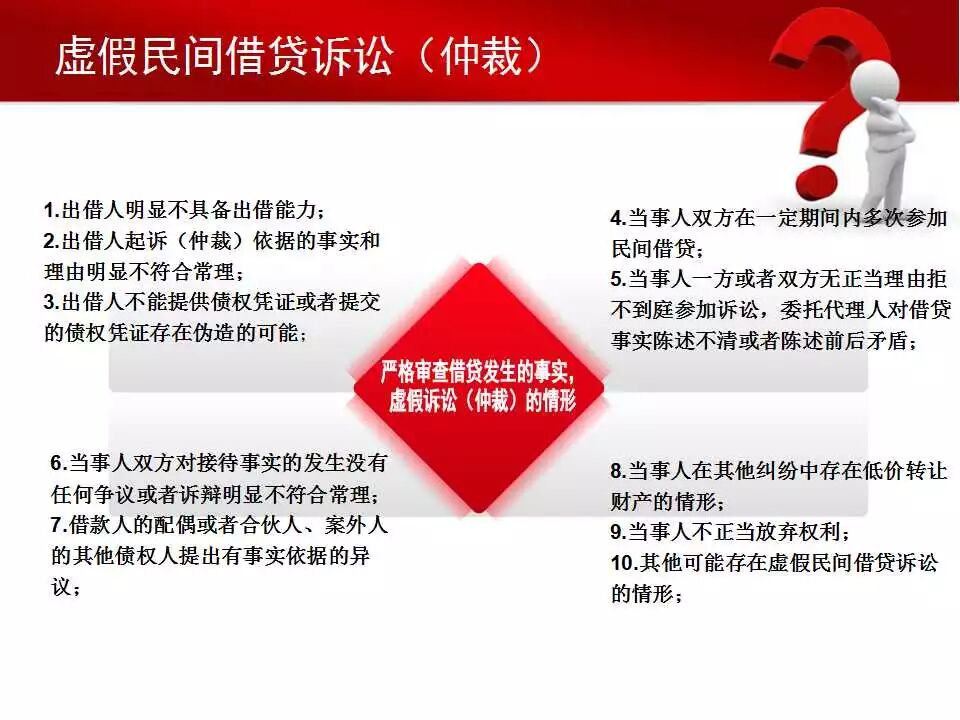 虚假民间借贷诉讼（仲裁）

1.出借人明显不具备出借能力；
2.出借人起诉（仲裁）依据的事实和理由明显不符合常理；
3.出借人不能提供债权凭证或者提交的债权凭证存在伪造的可能；

4.当事人双方在一定期间内多次参加民间借贷；
5.当事人一方或者双方无正当理由拒不到庭参加诉讼，委托代理人对借贷事实陈述不清或者陈述前后矛盾；

严格审查借贷发生的事实，虚假诉讼（仲裁）的情形

6.当事人双方对接待事实的发生没有任何争议或者诉辩明显不符合常理；
7.借款人的配偶或者合伙人、案外人的其他债权人提出有事实依据的异议；

8.当事人在其他纠纷中存在低价转让财产的情形；
9.当事人不正当放弃权利；
10.其他可能存在虚假民间借贷诉讼的情形；